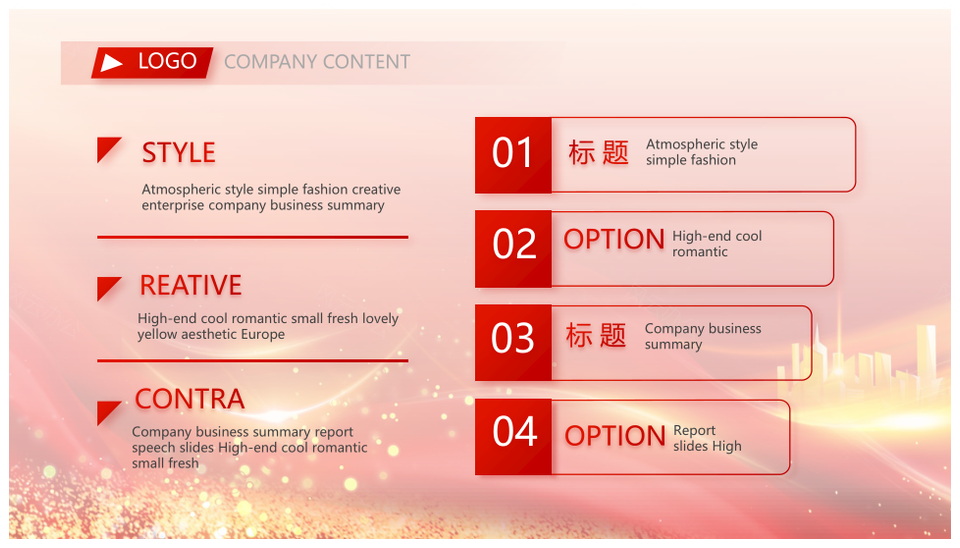 LOGO COMPANY CONTENT

STYLE

Atmospheric style simple fashion creative enterprise company business summary

REATIVE

High-end cool romantic small fresh lovely yellow aesthetic Europe

CONTRA

Company business summary report speech slides High-end cool romantic small fresh

01 标题 Atmospheric style simple fashion

02 OPTION High-end cool romantic

03 标题 Company business summary

04 OPTION Report slides High